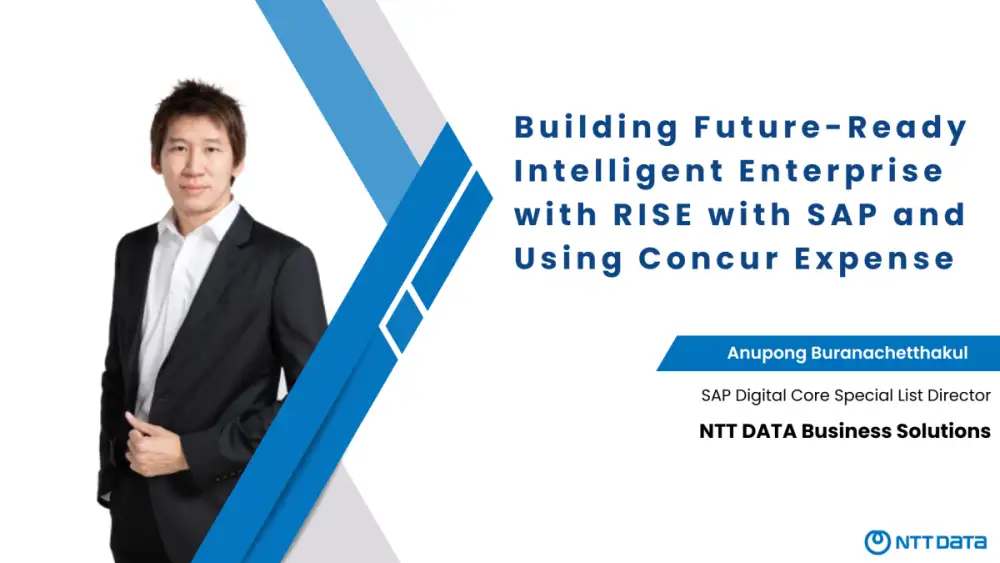 Building Future-Ready Intelligent Enterprise with RISE with SAP and Using Concur Expense

Anupong Buranachetthakul

SAP Digital Core Special List Director

NTT DATA Business Solutions

NTT DATA